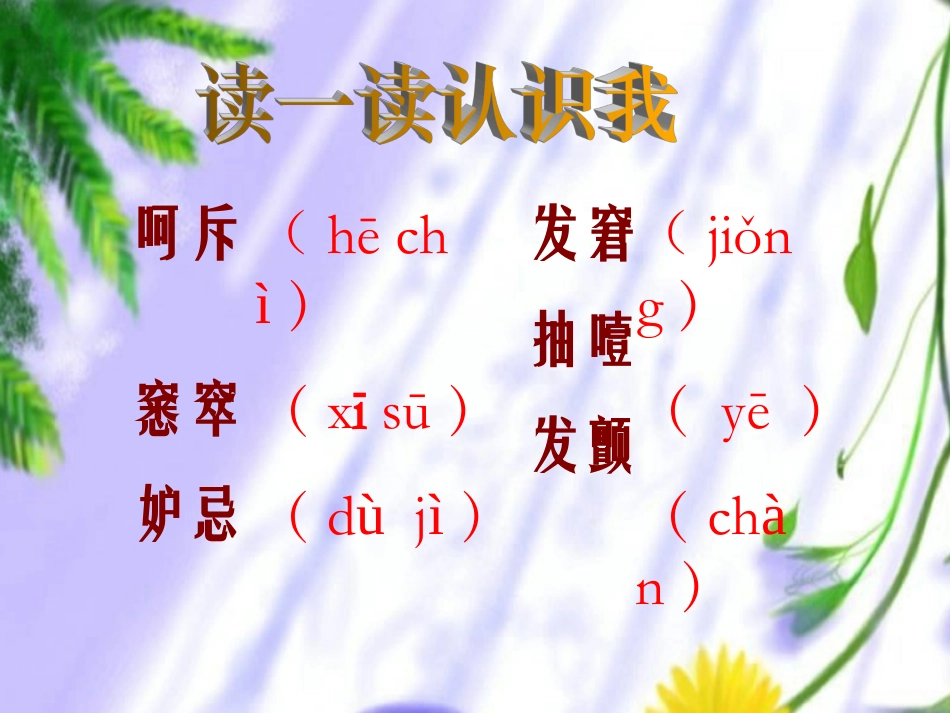 读一读认识我

呵斥 （ hē chì ）

窸窣 （ xī sū ）

妒忌 （ dù jì ）

发窘 （ jiǒng ）

抽噎 （ yē ）

发颤 （ chàn ）